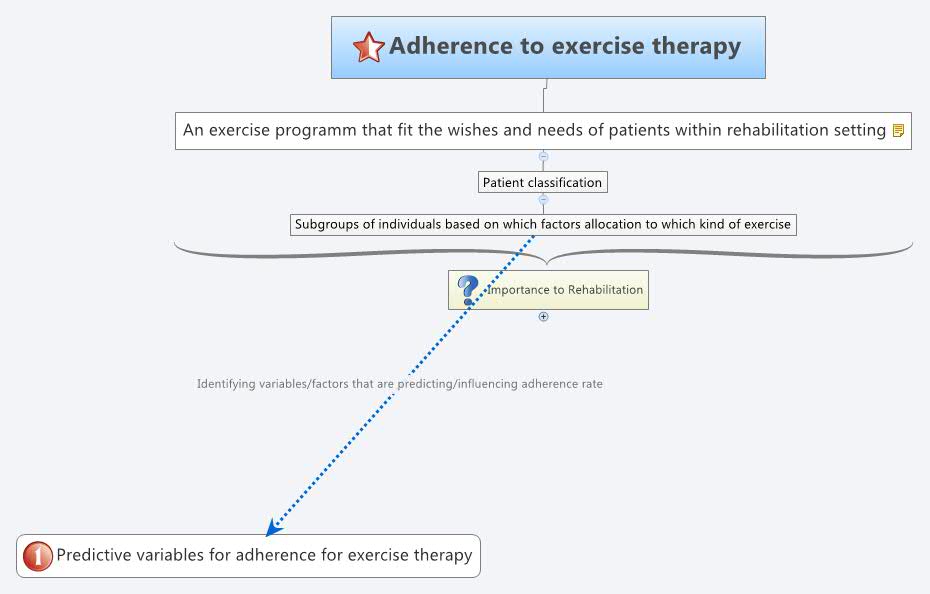 Adherence to exercise therapy

An exercise programm that fit the wishes and needs of patients within rehabilitation setting

Patient classification

Subgroups of individuals based on which factors allocation to which kind of exercise

Importance to Rehabilitation

Identifying variables/factors that are predicting/influencing adherence rate

Predictive variables for adherence for exercise therapy